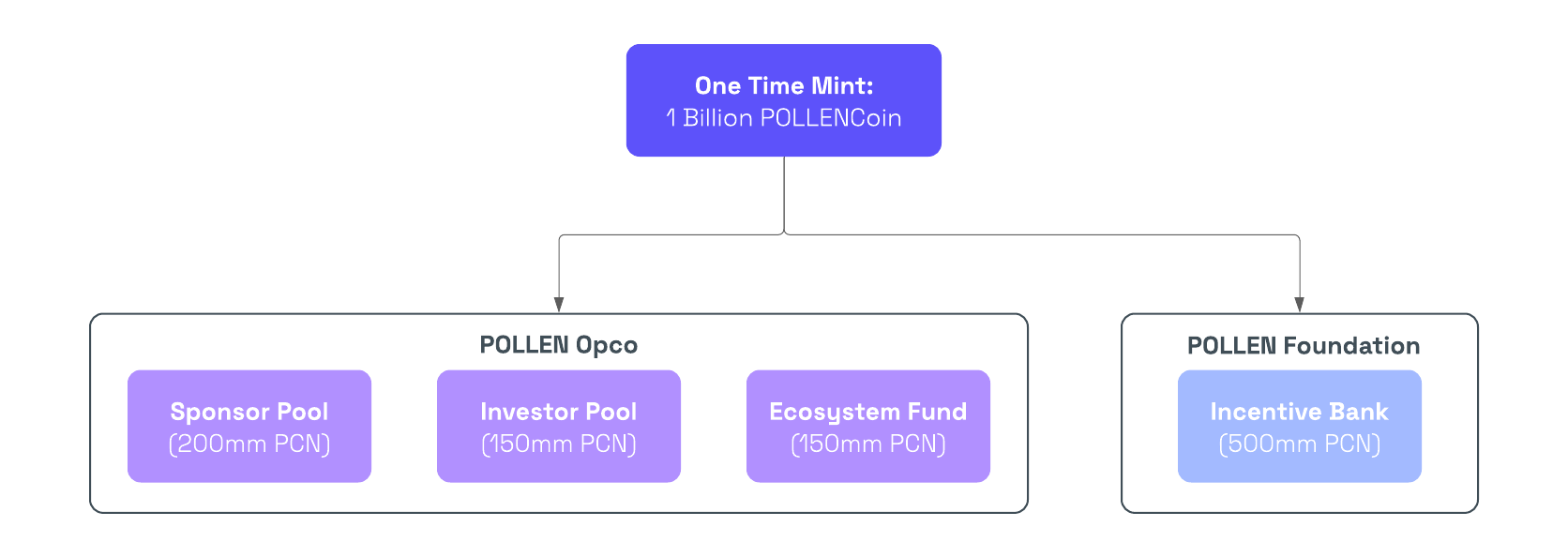 One Time Mint:
1 Billion POLLENCoin

POLLEN Opco

Sponsor Pool
(200mm PCN)

Investor Pool
(150mm PCN)

Ecosystem Fund
(150mm PCN)

POLLEN Foundation

Incentive Bank
(500mm PCN)